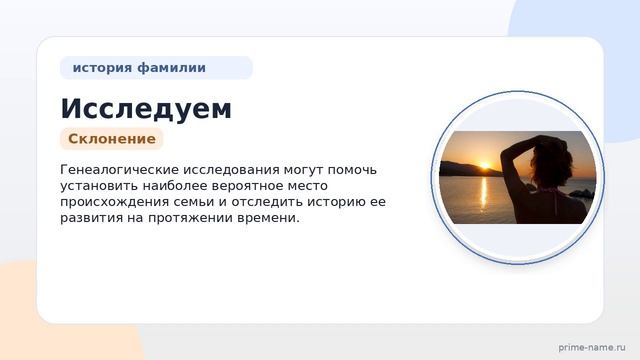 история фамилии

Исследуем

Склонение

Генеалогические исследования могут помочь установить наиболее вероятное место происхождения семьи и отследить историю ее развития на протяжении времени.

prime-name.ru